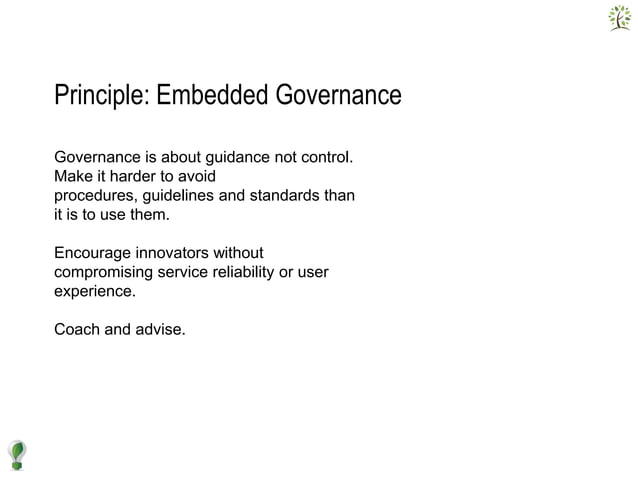 Principle: Embedded Governance

Governance is about guidance not control. Make it harder to avoid procedures, guidelines and standards than it is to use them.

Encourage innovators without compromising service reliability or user experience.

Coach and advise.